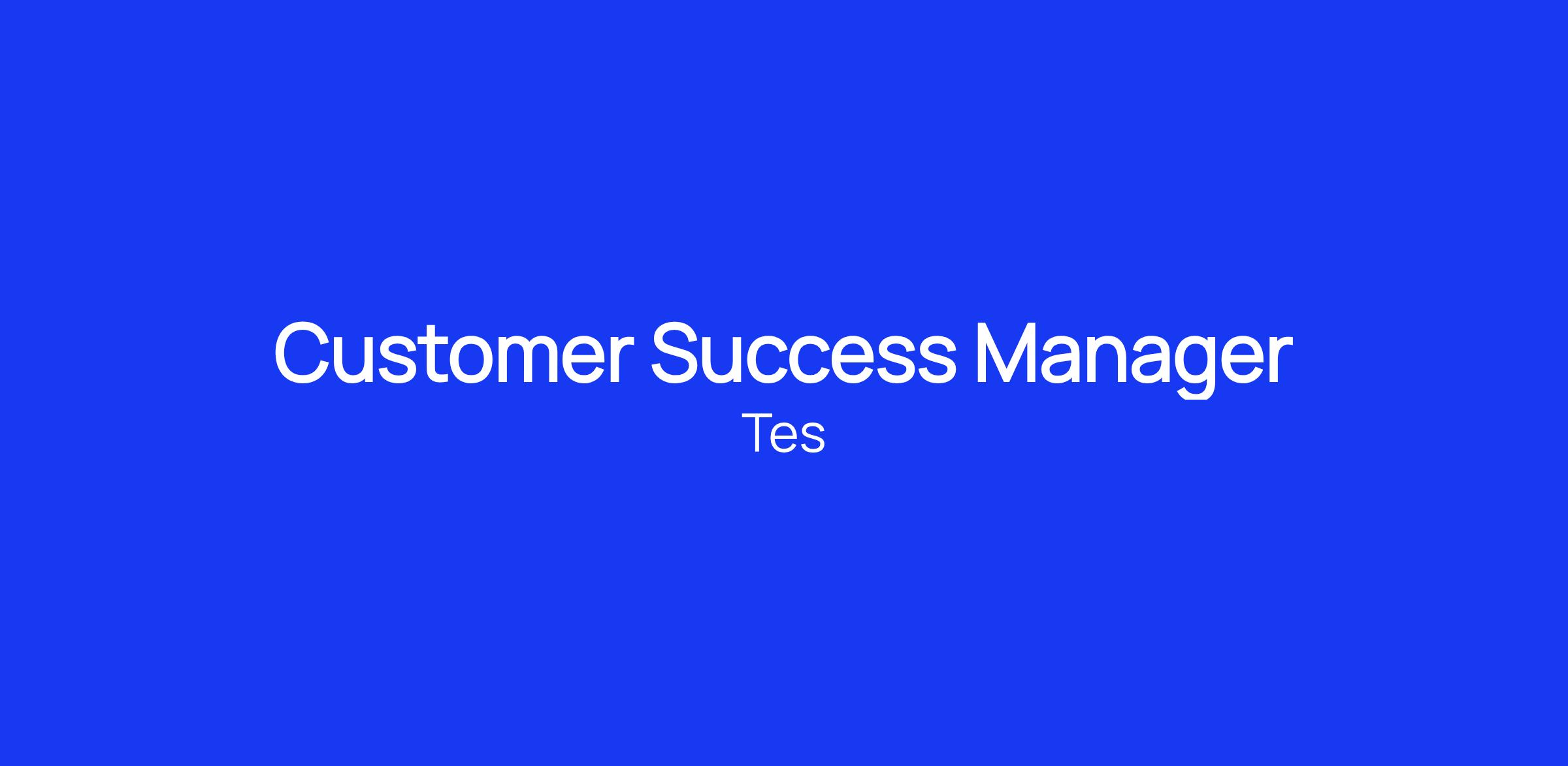 Customer Success Manager

Tes